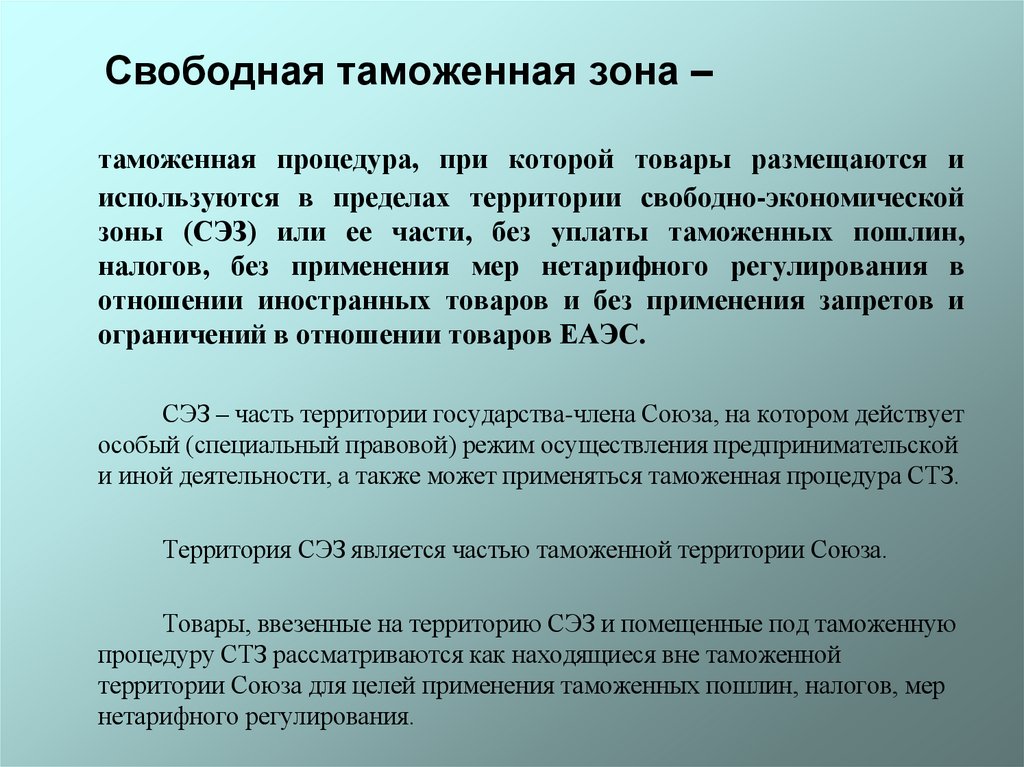 Свободная таможенная зона –

таможенная процедура, при которой товары размещаются и используются в пределах территории свободно-экономической зоны (СЭЗ) или ее части, без уплаты таможенных пошлин, налогов, без применения мер нетарифного регулирования в отношении иностранных товаров и без применения запретов и ограничений в отношении товаров ЕАЭС.

СЭЗ – часть территории государства-члена Союза, на котором действует особый (специальный правовой) режим осуществления предпринимательской и иной деятельности, а также может применяться таможенная процедура СТЗ.

Территория СЭЗ является частью таможенной территории Союза.

Товары, ввезенные на территорию СЭЗ и помещенные под таможенную процедуру СТЗ рассматриваются как находящиеся вне таможенной территории Союза для целей применения таможенных пошлин, налогов, мер нетарифного регулирования.